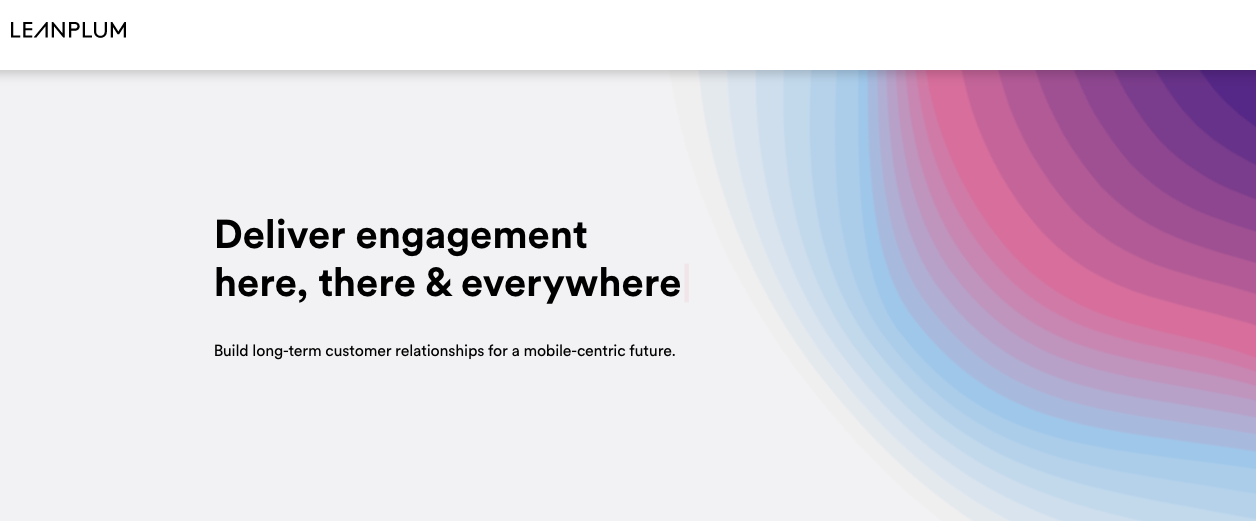 LEANPLUM

Deliver engagement here, there & everywhere

Build long-term customer relationships for a mobile-centric future.